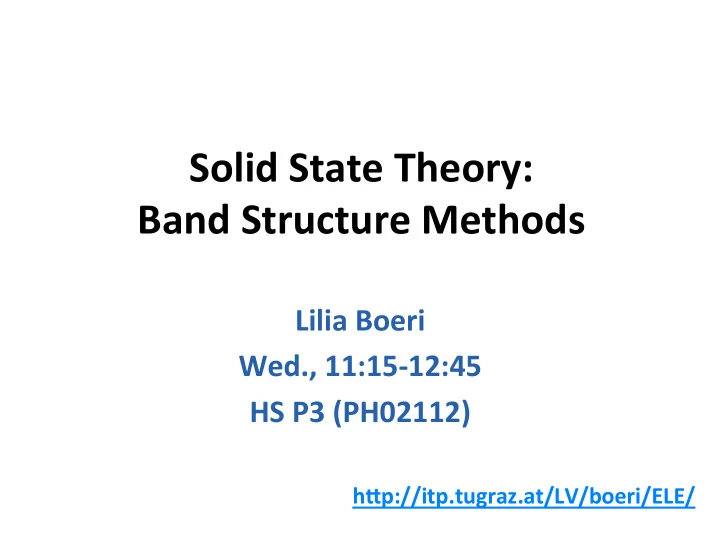 Solid State Theory:
Band Structure Methods

Lilia Boeri
Wed., 11:15-12:45
HS P3 (PH02112)

http://itp.tugraz.at/LV/boeri/ELE/